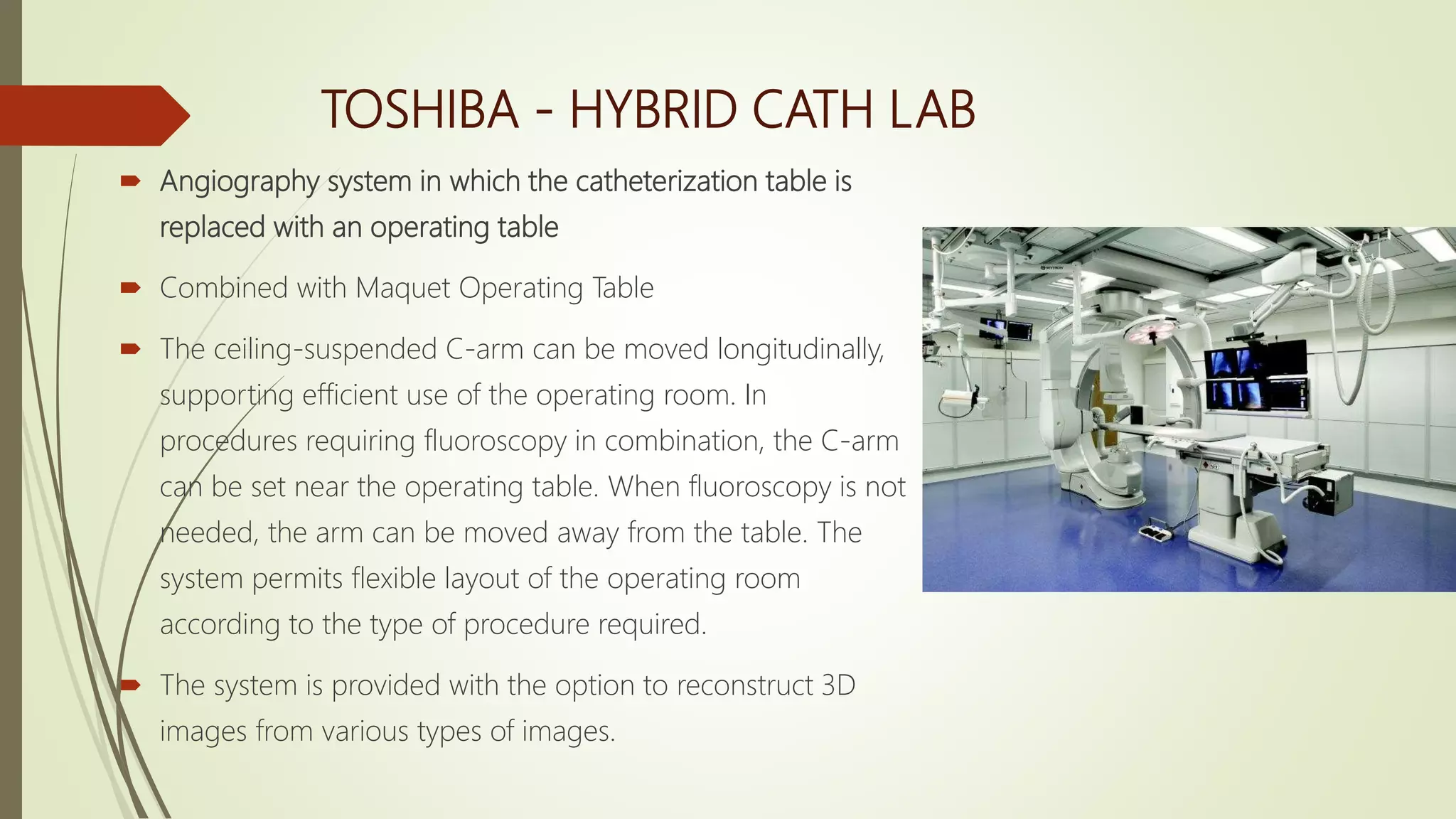 TOSHIBA - HYBRID CATH LAB

Angiography system in which the catheterization table is replaced with an operating table

Combined with Maquet Operating Table

The ceiling-suspended C-arm can be moved longitudinally, supporting efficient use of the operating room. In procedures requiring fluoroscopy in combination, the C-arm can be set near the operating table. When fluoroscopy is not needed, the arm can be moved away from the table. The system permits flexible layout of the operating room according to the type of procedure required.

The system is provided with the option to reconstruct 3D images from various types of images.